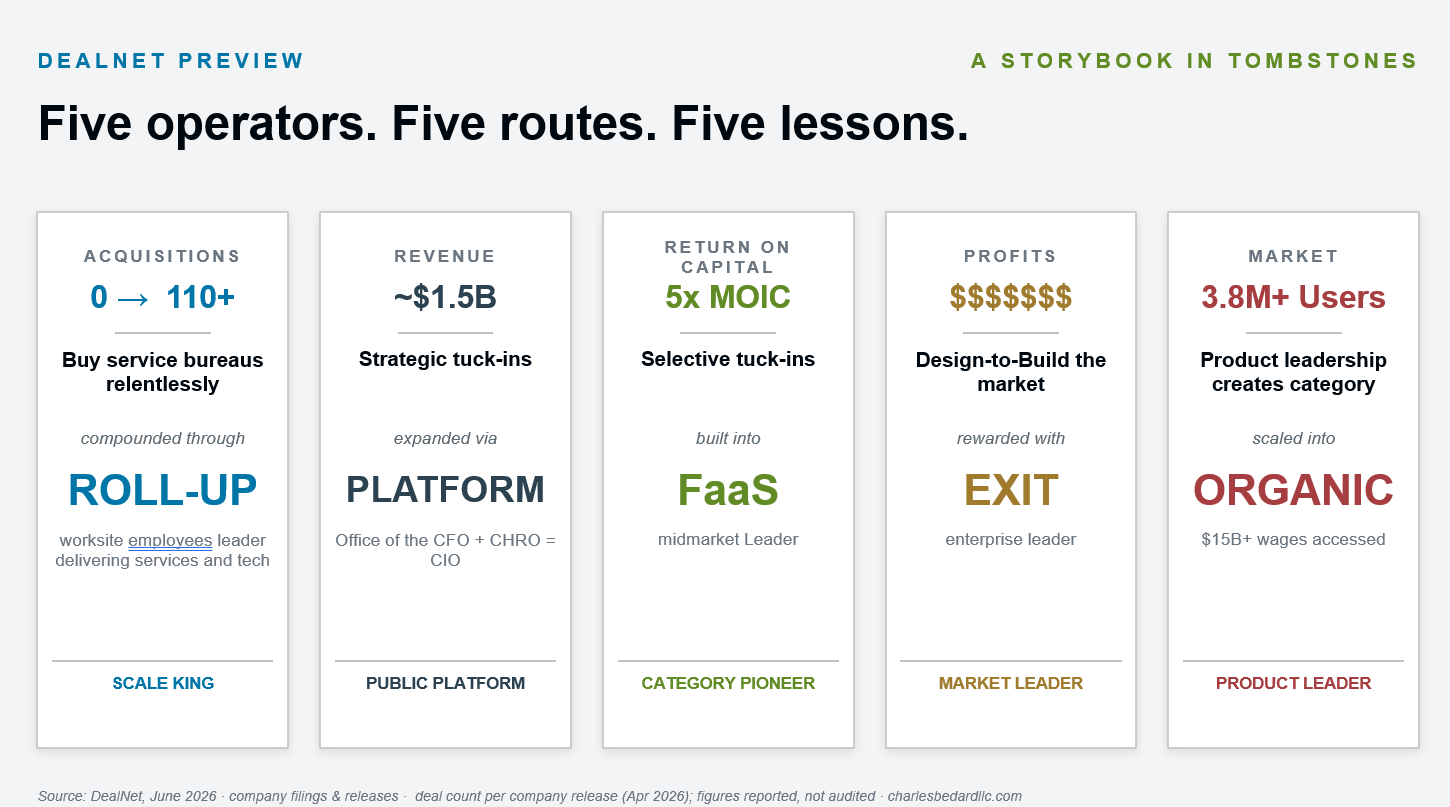 DEALNET PREVIEW

A STORYBOOK IN TOMBSTONES

Five operators. Five routes. Five lessons.

ACQUISITIONS
0 → 110+
Buy service bureaus relentlessly
compounded through
ROLL-UP
worksite employees leader delivering services and tech
SCALE KING

REVENUE
~$1.5B
Strategic tuck-ins
expanded via
PLATFORM
Office of the CFO + CHRO = CIO
PUBLIC PLATFORM

RETURN ON CAPITAL
5x MOIC
Selective tuck-ins
built into
FaaS
midmarket Leader
CATEGORY PIONEER

PROFITS
$$$$$$$
Design-to-Build the market
rewarded with
EXIT
enterprise leader
MARKET LEADER

MARKET
3.8M+ Users
Product leadership creates category
scaled into
ORGANIC
$15B+ wages accessed
PRODUCT LEADER

Source: DealNet, June 2026 · company filings & releases · deal count per company release (Apr 2026); figures reported, not audited · charlesbedardllc.com